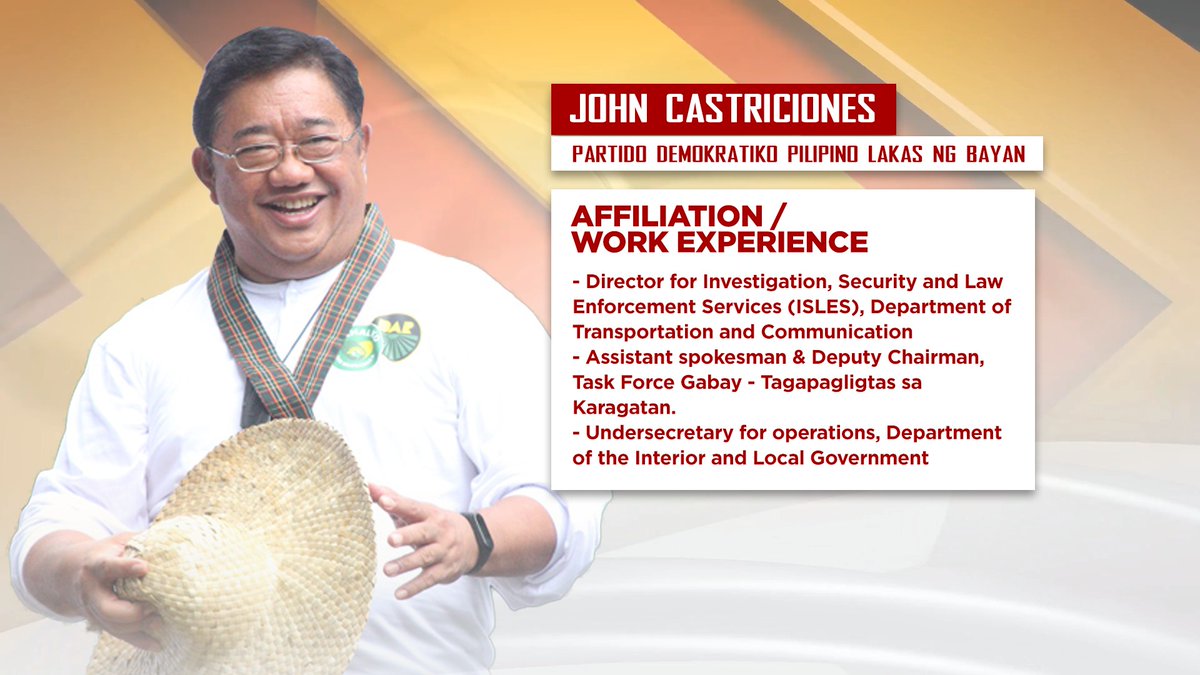 JOHN CASTRICIONES

PARTIDO DEMOKRATIKO PILIPINO LAKAS NG BAYAN

AFFILIATION / WORK EXPERIENCE

- Director for Investigation, Security and Law Enforcement Services (ISLES), Department of Transportation and Communication
- Assistant spokesman & Deputy Chairman, Task Force Gabay - Tagapagligtas sa Karagatan.
- Undersecretary for operations, Department of the Interior and Local Government

DAR